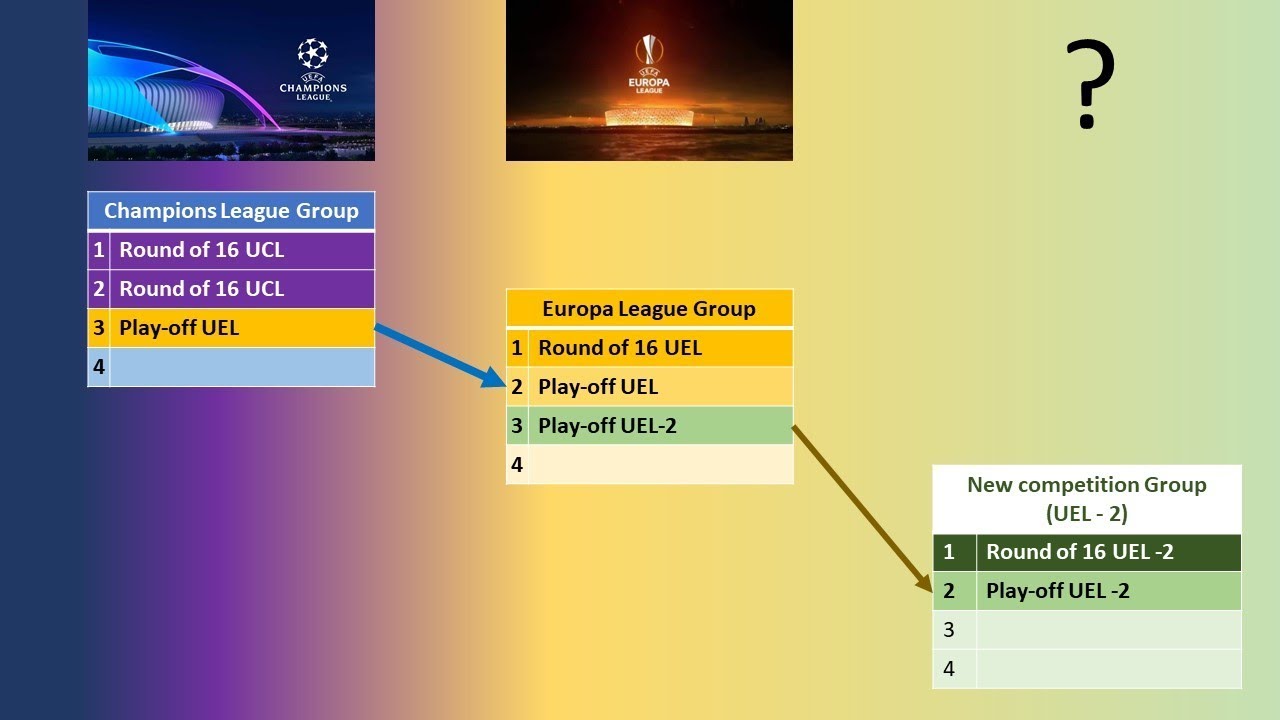 UEFA
CHAMPIONS LEAGUE

UEFA
EUROPA LEAGUE

?

| Champions League Group | |
|---|---|
| 1 | Round of 16 UCL |
| 2 | Round of 16 UCL |
| 3 | Play-off UEL |
| 4 | |

| Europa League Group | |
|---|---|
| 1 | Round of 16 UEL |
| 2 | Play-off UEL |
| 3 | Play-off UEL-2 |
| 4 | |

| New competition Group (UEL - 2) | |
|---|---|
| 1 | Round of 16 UEL -2 |
| 2 | Play-off UEL -2 |
| 3 | |
| 4 | |